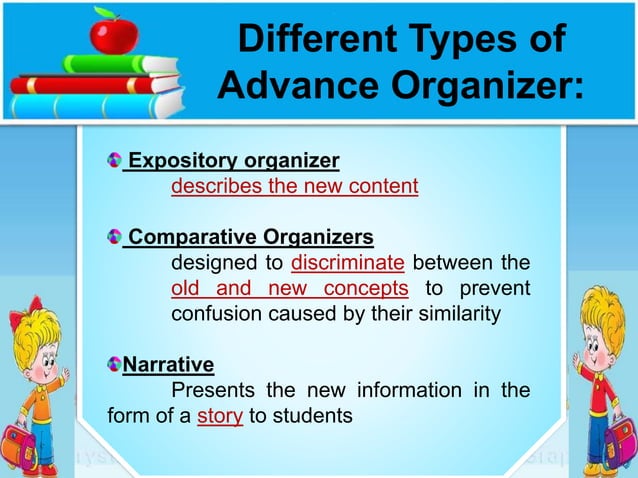 Different Types of Advance Organizer:

• Expository organizer
describes the new content

• Comparative Organizers
designed to discriminate between the old and new concepts to prevent confusion caused by their similarity

• Narrative
Presents the new information in the form of a story to students